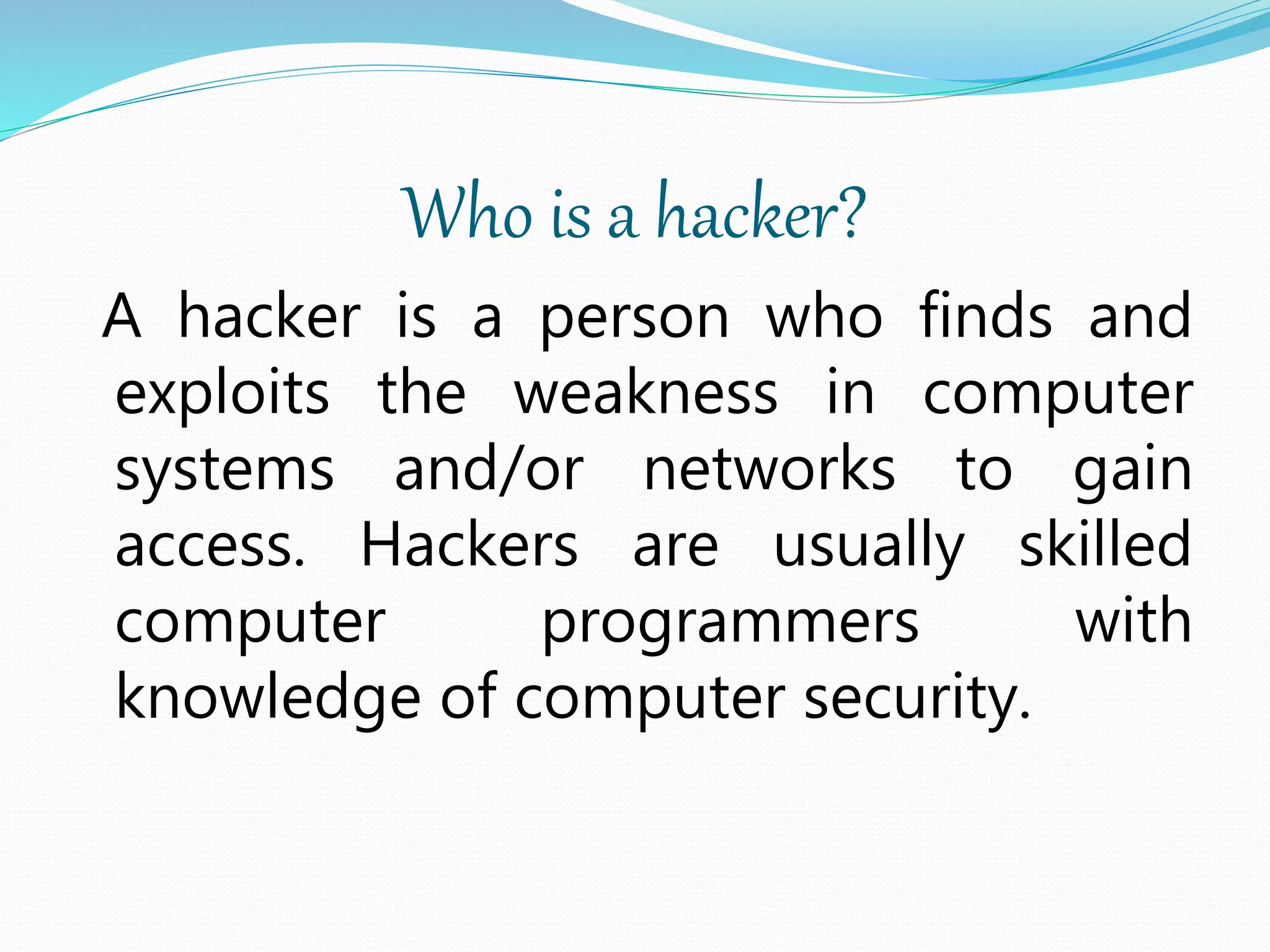 Who is a hacker?

A hacker is a person who finds and exploits the weakness in computer systems and/or networks to gain access. Hackers are usually skilled computer programmers with knowledge of computer security.